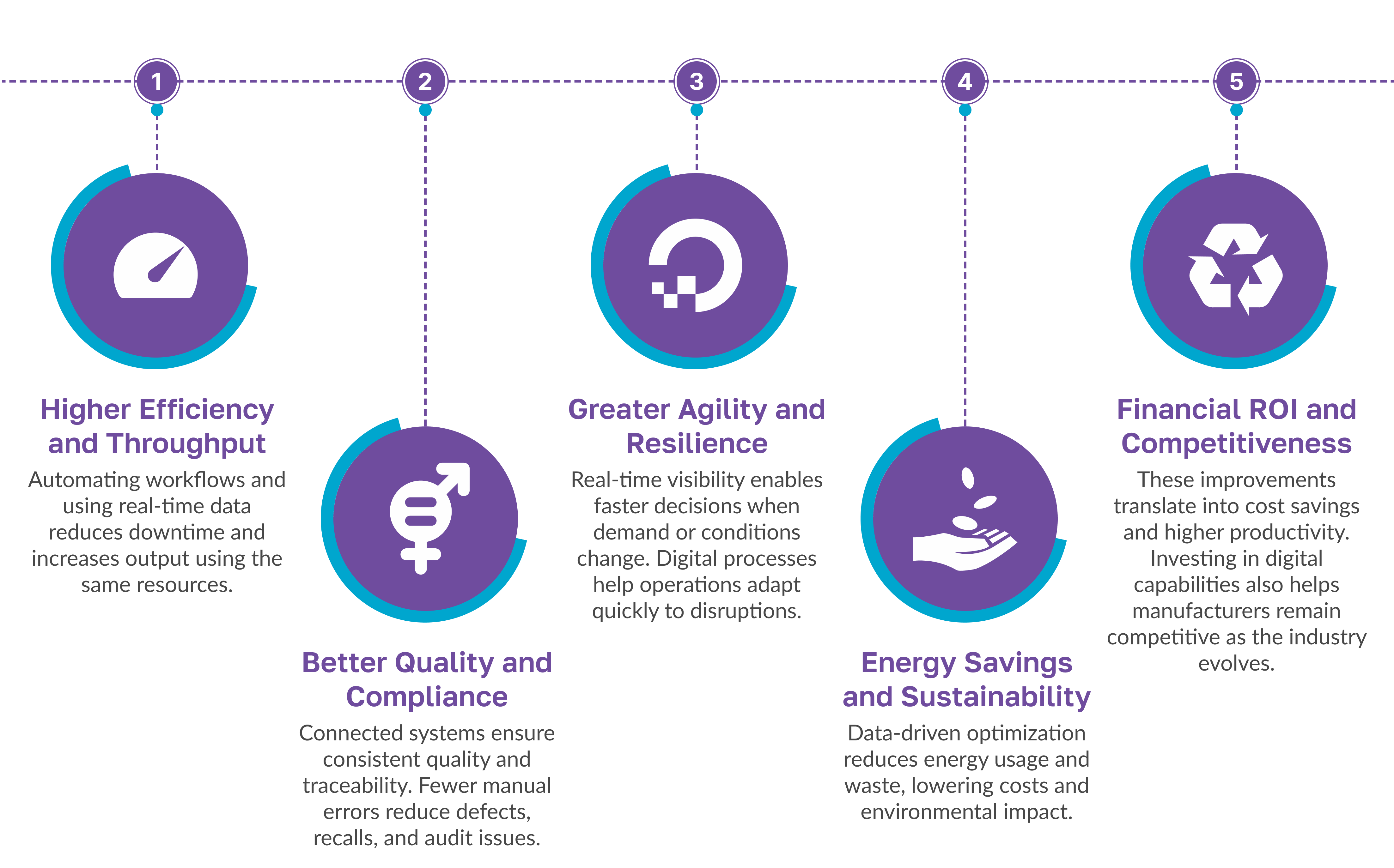 1

Higher Efficiency and Throughput

Automating workflows and using real-time data reduces downtime and increases output using the same resources.

2

Better Quality and Compliance

Connected systems ensure consistent quality and traceability. Fewer manual errors reduce defects, recalls, and audit issues.

3

Greater Agility and Resilience

Real-time visibility enables faster decisions when demand or conditions change. Digital processes help operations adapt quickly to disruptions.

4

Energy Savings and Sustainability

Data-driven optimization reduces energy usage and waste, lowering costs and environmental impact.

5

Financial ROI and Competitiveness

These improvements translate into cost savings and higher productivity. Investing in digital capabilities also helps manufacturers remain competitive as the industry evolves.